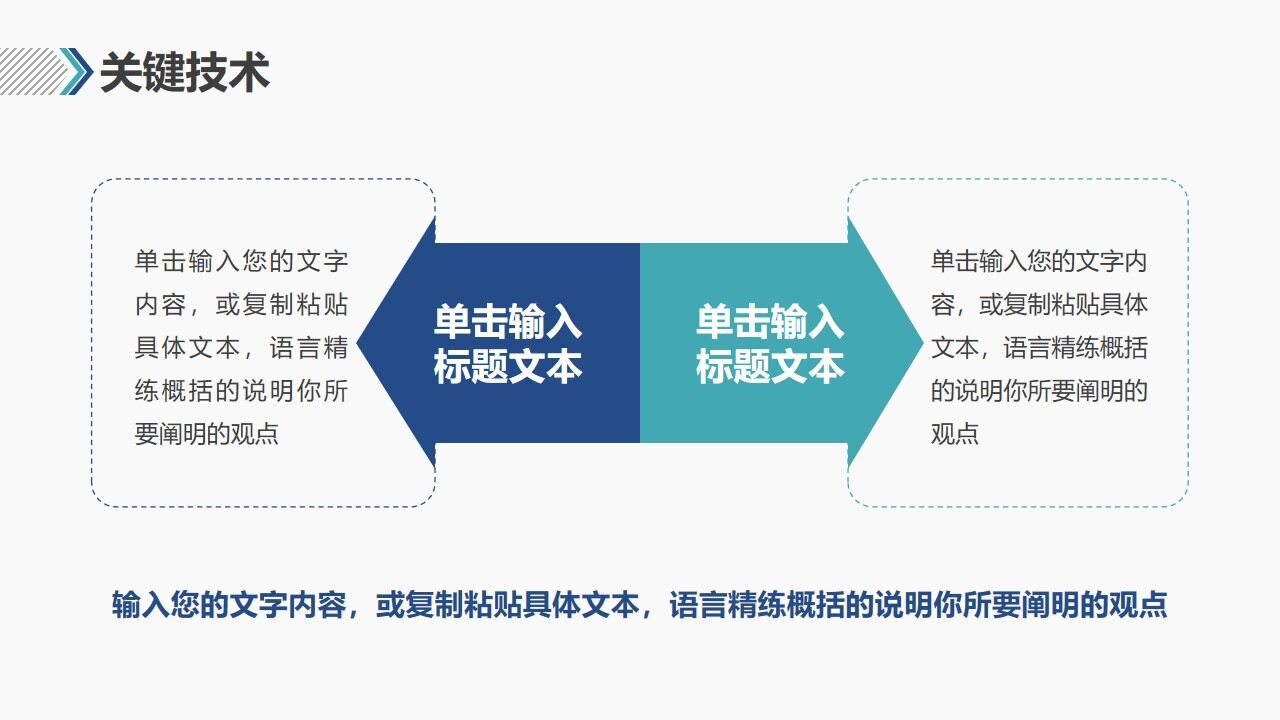 关键技术

单击输入您的文字内容，或复制粘贴具体文本，语言精练概括的说明你所要阐明的观点

单击输入标题文本

单击输入标题文本

单击输入您的文字内容，或复制粘贴具体文本，语言精练概括的说明你所要阐明的观点

输入您的文字内容，或复制粘贴具体文本，语言精练概括的说明你所要阐明的观点